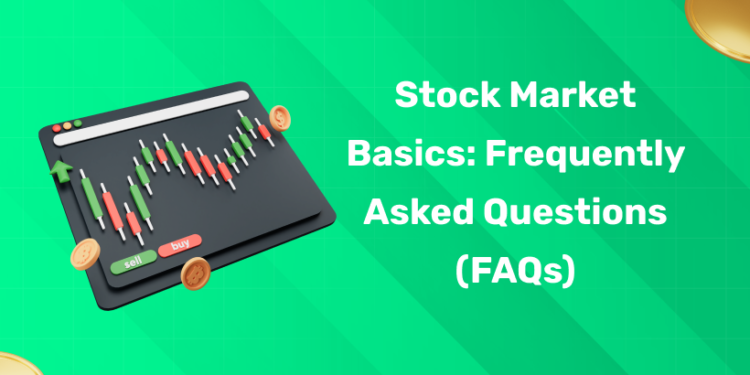 sell
buy

Stock Market Basics: Frequently Asked Questions (FAQs)